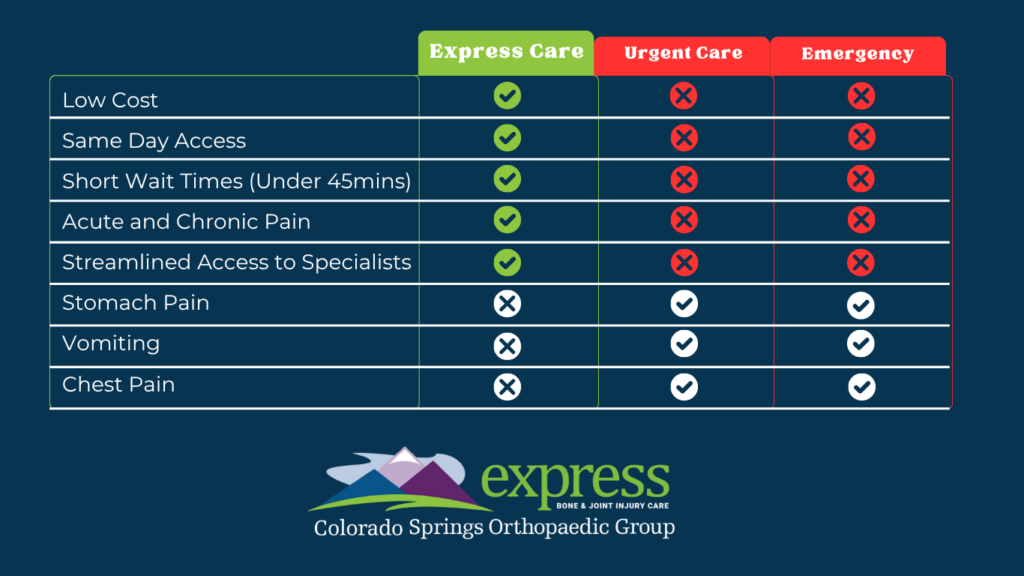 | | Express Care | Urgent Care | Emergency |
|---|---|---|---|
| Low Cost | ✓ | ✗ | ✗ |
| Same Day Access | ✓ | ✗ | ✗ |
| Short Wait Times (Under 45mins) | ✓ | ✗ | ✗ |
| Acute and Chronic Pain | ✓ | ✗ | ✗ |
| Streamlined Access to Specialists | ✓ | ✗ | ✗ |
| Stomach Pain | ✗ | ✓ | ✓ |
| Vomiting | ✗ | ✓ | ✓ |
| Chest Pain | ✗ | ✓ | ✓ |

express
BONE & JOINT INJURY CARE
Colorado Springs Orthopaedic Group